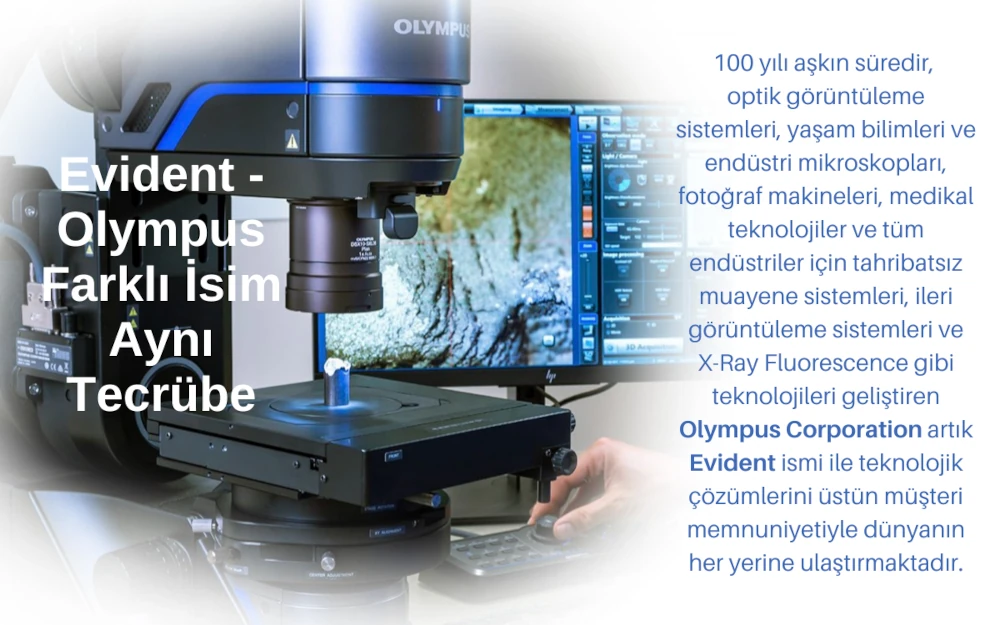 OLYMPUS

Evident - Olympus Farklı İsim Aynı Tecrübe

100 yılı aşkın süredir, optik görüntüleme sistemleri, yaşam bilimleri ve endüstri mikroskopları, fotoğraf makineleri, medikal teknolojiler ve tüm endüstriler için tahribatsız muayene sistemleri, ileri görüntüleme sistemleri ve X-Ray Fluorescence gibi teknolojileri geliştiren Olympus Corporation artık Evident ismi ile teknolojik çözümlerini üstün müşteri memnuniyetiyle dünyanın her yerine ulaştırmaktadır.